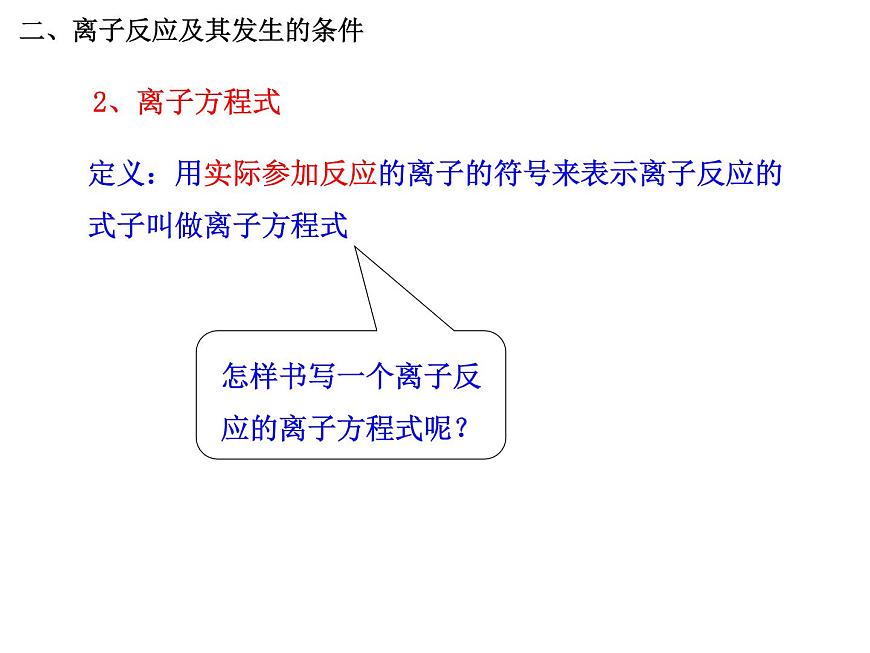 二、离子反应及其发生的条件

2、离子方程式

定义：用实际参加反应的离子的符号来表示离子反应的式子叫做离子方程式

怎样书写一个离子反应的离子方程式呢？